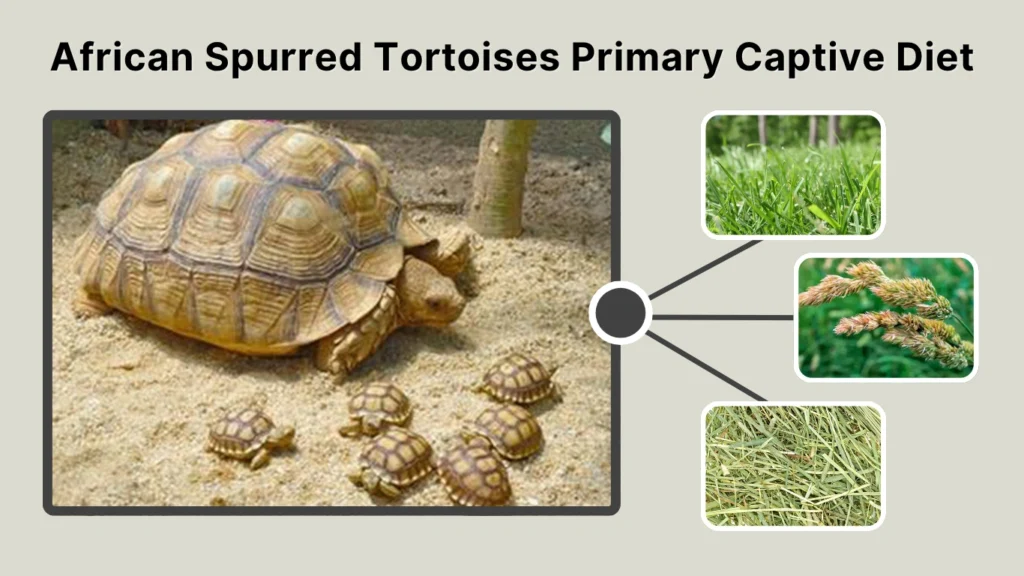 African Spurred Tortoises Primary Captive Diet